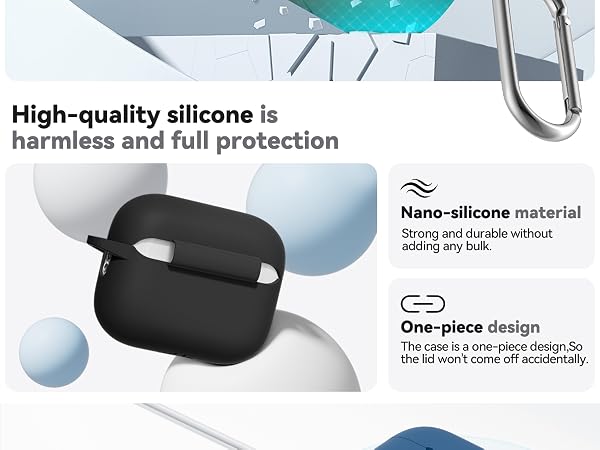 High-quality silicone is harmless and full protection

Nano-silicone material
Strong and durable without adding any bulk.

One-piece design
The case is a one-piece design,So the lid won't come off accidentally.